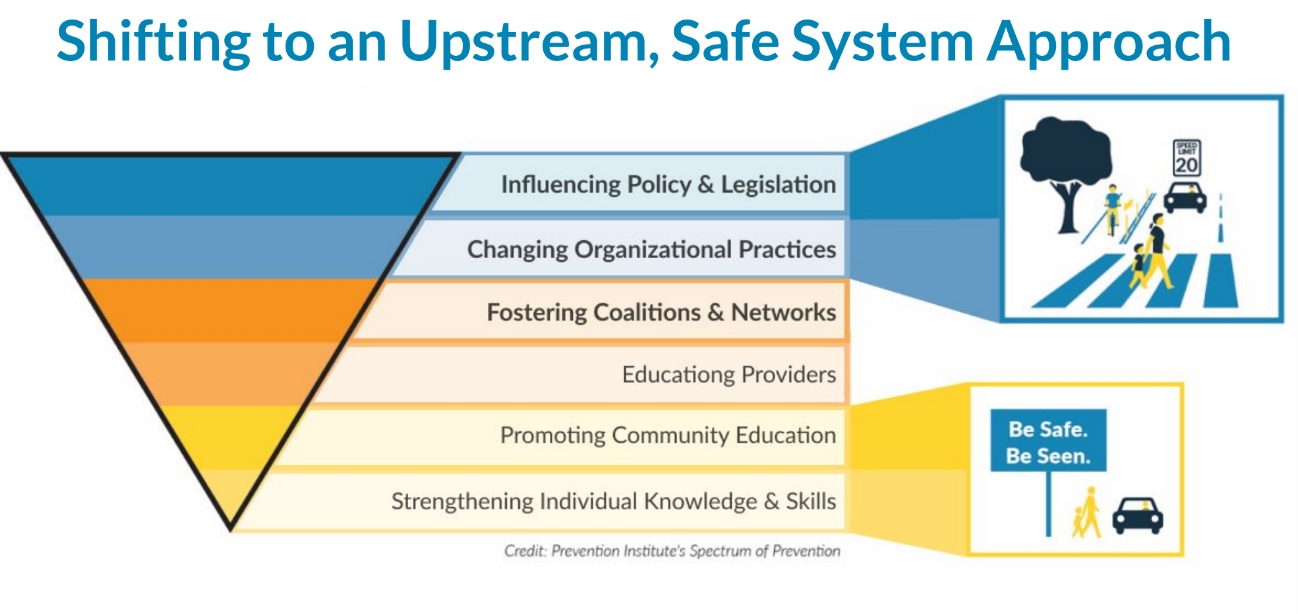 Shifting to an Upstream, Safe System Approach

Influencing Policy & Legislation

Changing Organizational Practices

Fostering Coalitions & Networks

Educationg Providers

Promoting Community Education

Strengthening Individual Knowledge & Skills

Credit: Prevention Institute's Spectrum of Prevention

SPEED LIMIT 20

Be Safe. Be Seen.